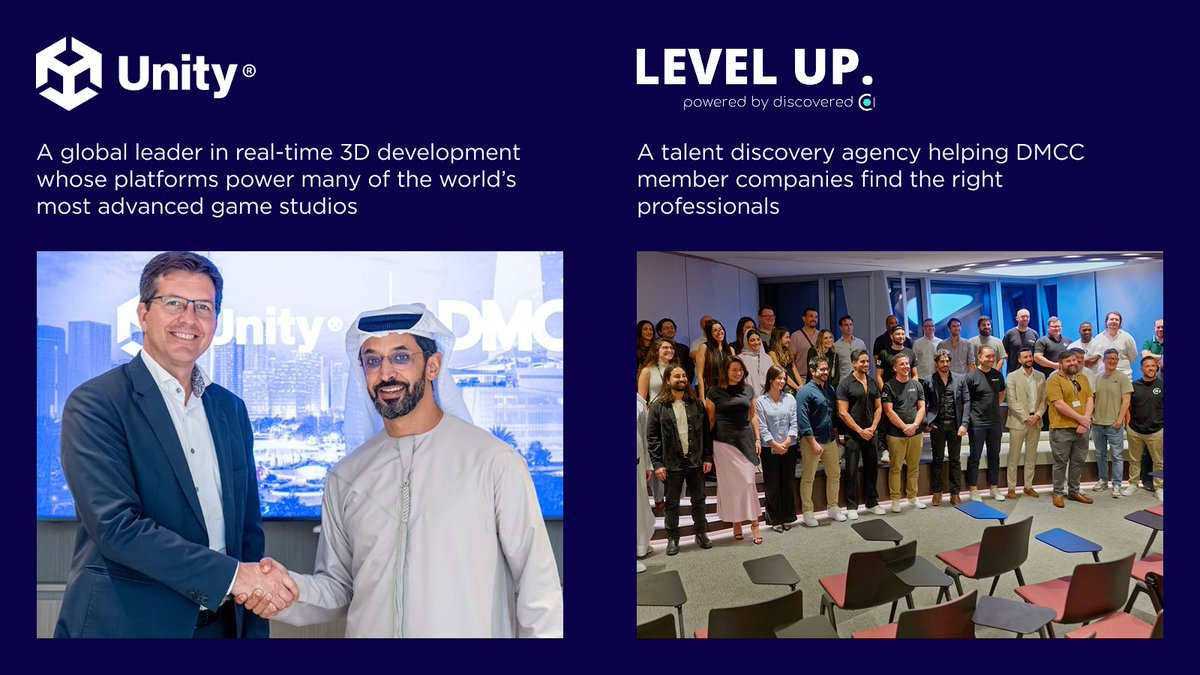 Unity®

A global leader in real-time 3D development whose platforms power many of the world's most advanced game studios

Unity® DMCC

LEVEL UP.
powered by discovered

A talent discovery agency helping DMCC member companies find the right professionals